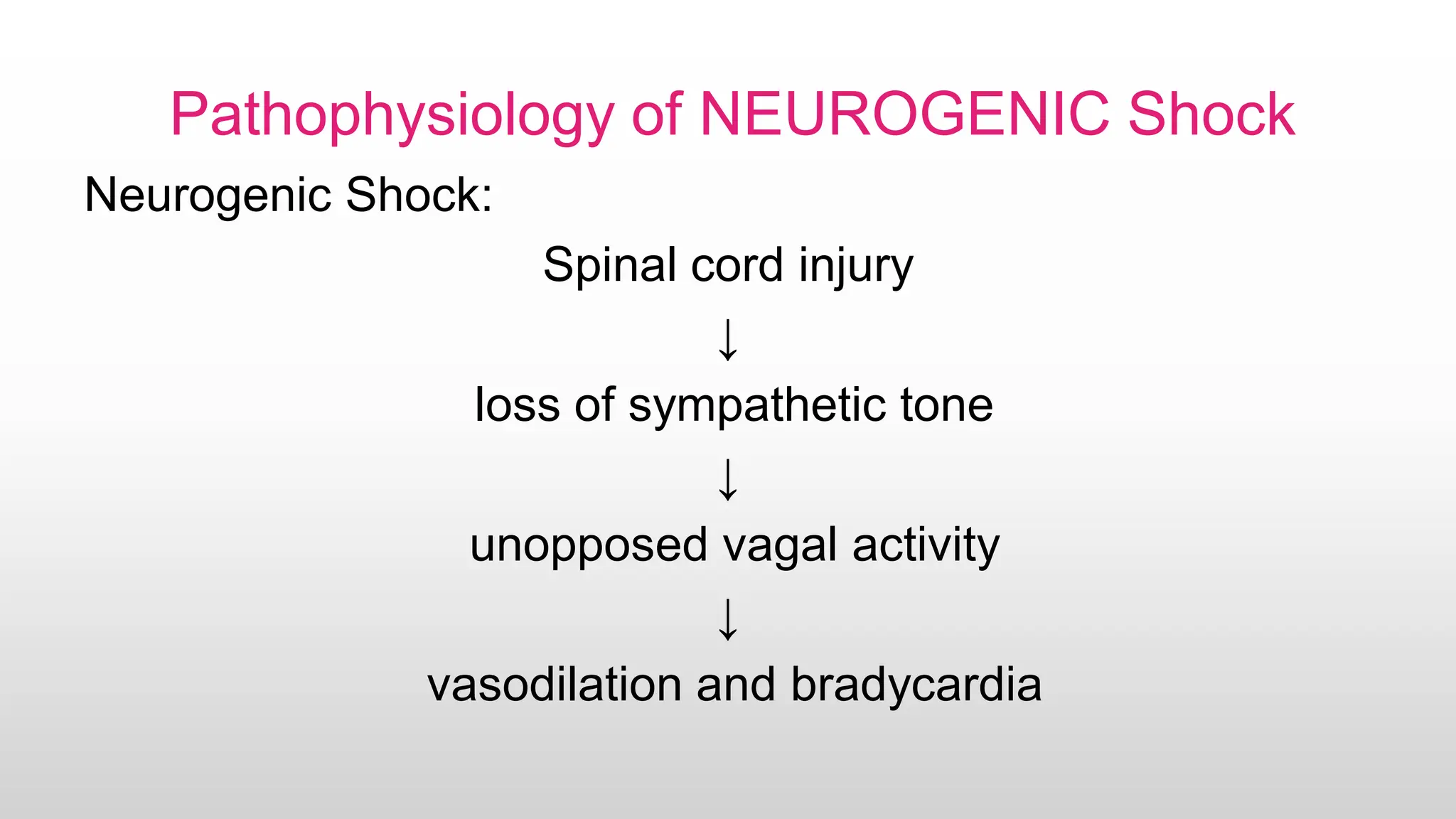 Pathophysiology of NEUROGENIC Shock

Neurogenic Shock:

Spinal cord injury

↓

loss of sympathetic tone

↓

unopposed vagal activity

↓

vasodilation and bradycardia